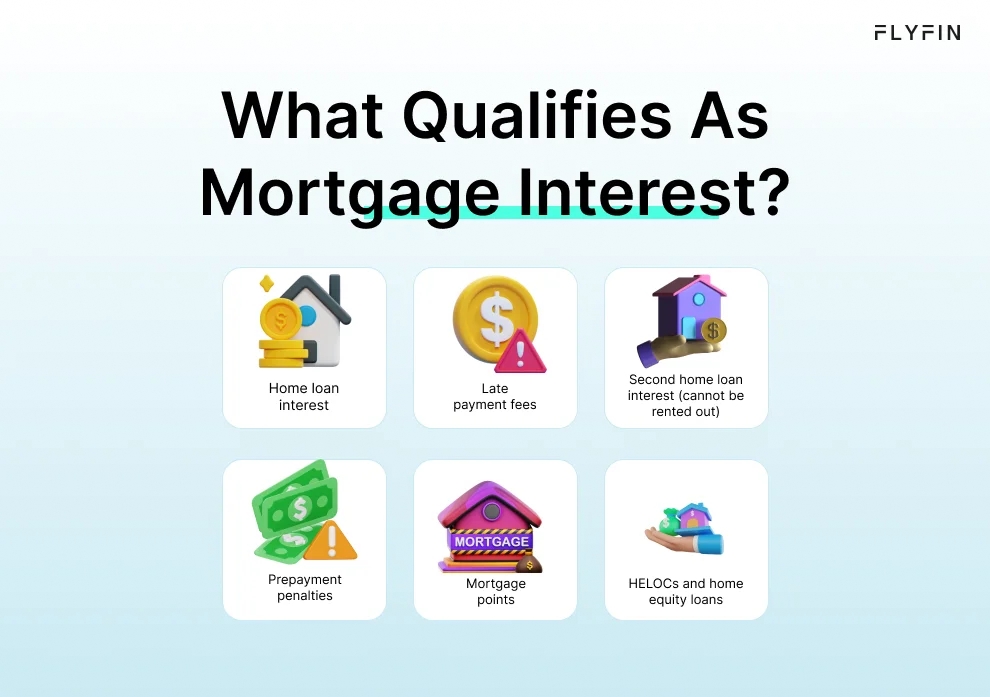 FLYFIN

What Qualifies As Mortgage Interest?

Home loan interest

Late payment fees

Second home loan interest (cannot be rented out)

Prepayment penalties

MORTGAGE

Mortgage points

HELOCs and home equity loans